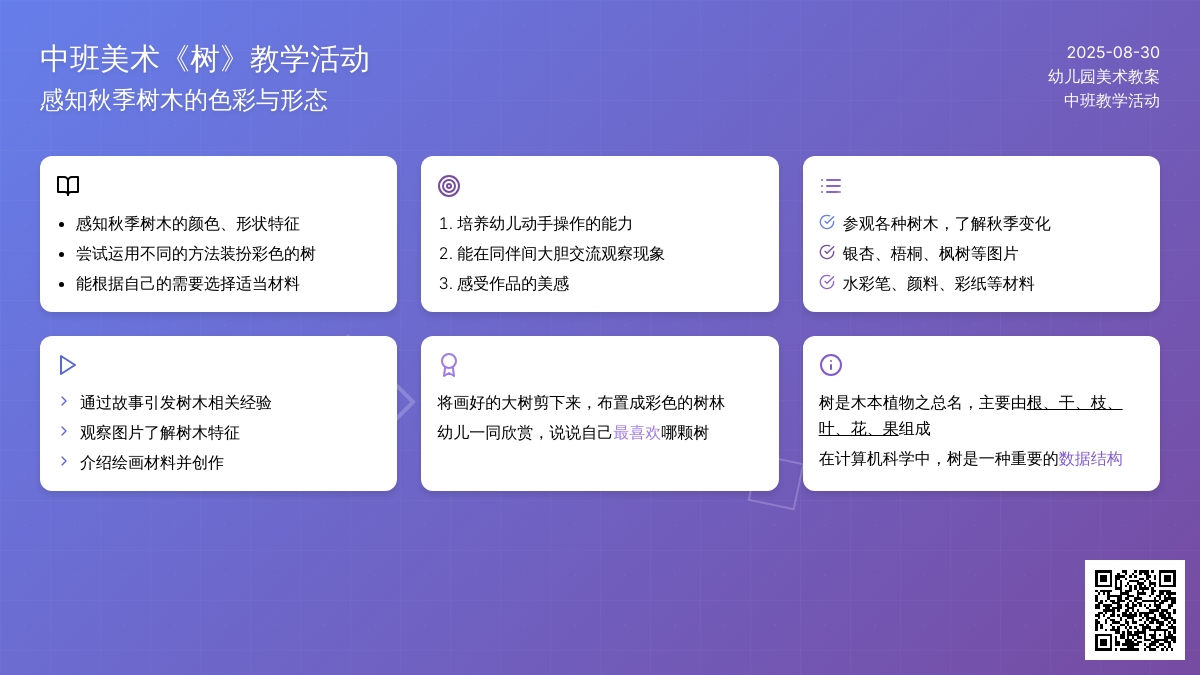 中班美术《树》教学活动
感知秋季树木的色彩与形态

2025-08-30
幼儿园美术教案
中班教学活动

- 感知秋季树木的颜色、形状特征
- 尝试运用不同的方法装扮彩色的树
- 能根据自己的需要选择适当材料

1. 培养幼儿动手操作的能力
2. 能在同伴间大胆交流观察现象
3. 感受作品的美感

参观各种树木，了解秋季变化
银杏、梧桐、枫树等图片
水彩笔、颜料、彩纸等材料

通过故事引发树木相关经验
观察图片了解树木特征
介绍绘画材料并创作

将画好的大树剪下来，布置成彩色的树林
幼儿一同欣赏，说说自己最喜欢哪颗树

树是木本植物之总名，主要由根、干、枝、叶、花、果组成
在计算机科学中，树是一种重要的数据结构